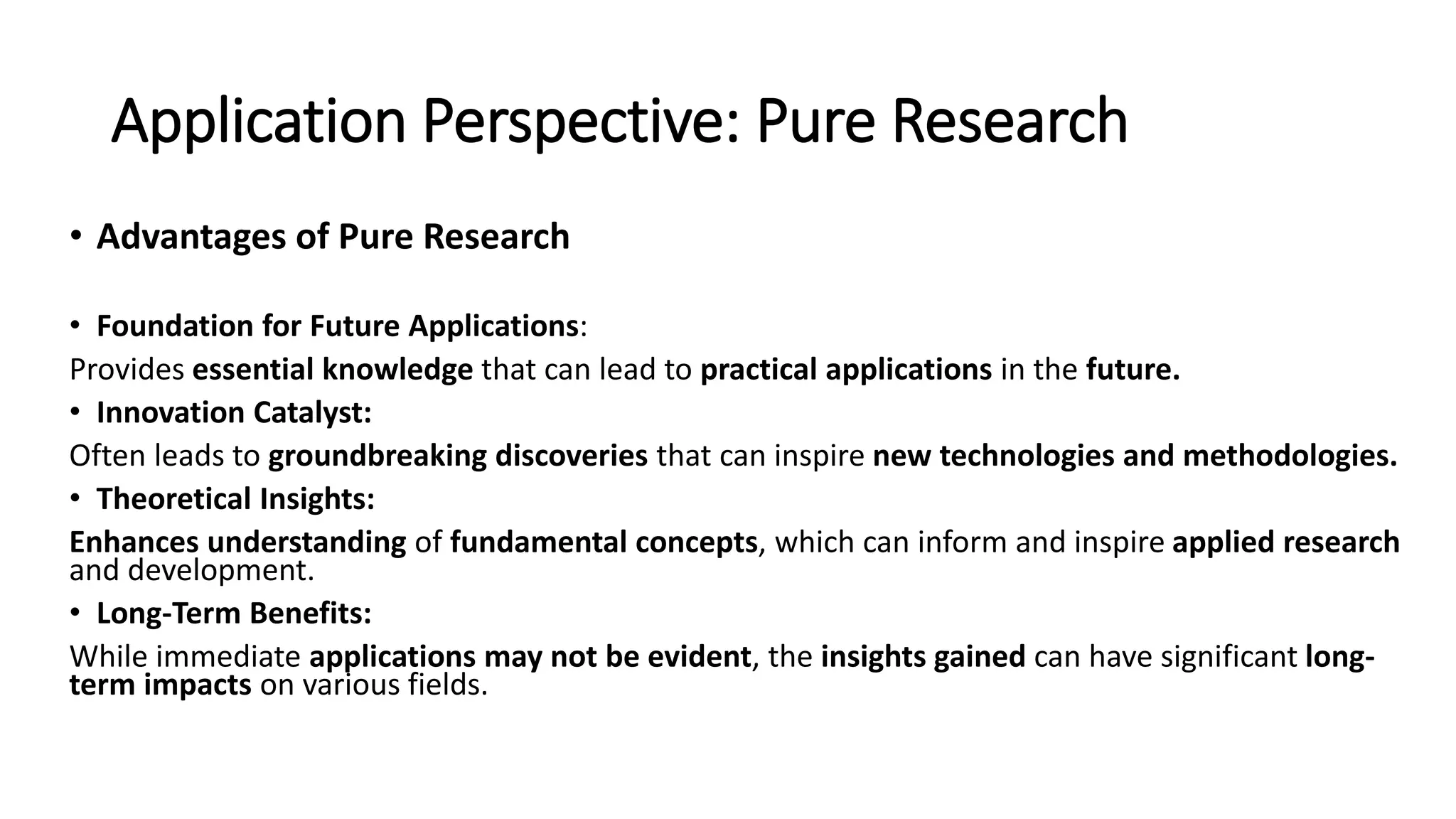 Application Perspective: Pure Research

• Advantages of Pure Research

• Foundation for Future Applications:
Provides essential knowledge that can lead to practical applications in the future.

• Innovation Catalyst:
Often leads to groundbreaking discoveries that can inspire new technologies and methodologies.

• Theoretical Insights:
Enhances understanding of fundamental concepts, which can inform and inspire applied research and development.

• Long-Term Benefits:
While immediate applications may not be evident, the insights gained can have significant long-term impacts on various fields.